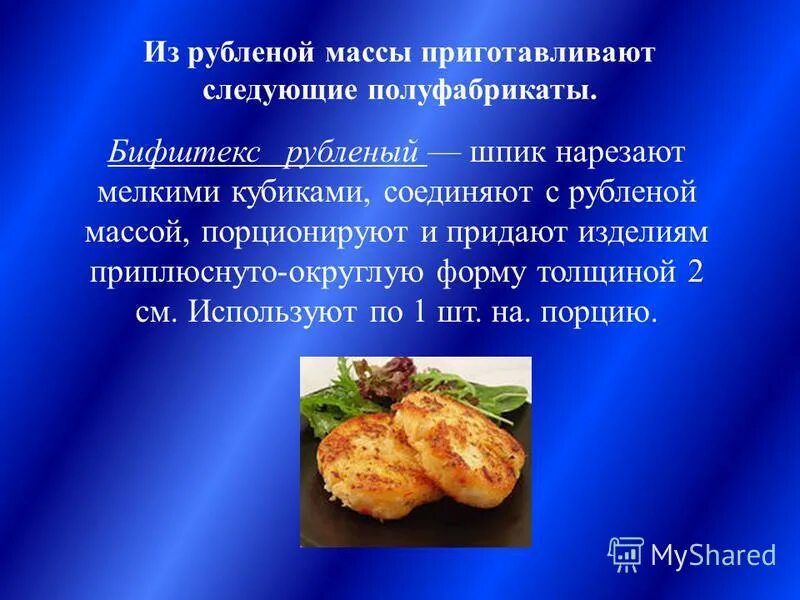 Из рубленой массы приготавливают следующие полуфабрикаты.

Бифштекс рубленый — шпик нарезают мелкими кубиками, соединяют с рубленой массой, порционируют и придают изделиям приплюснуто-округлую форму толщиной 2 см. Используют по 1 шт. на. порцию.

MyShared